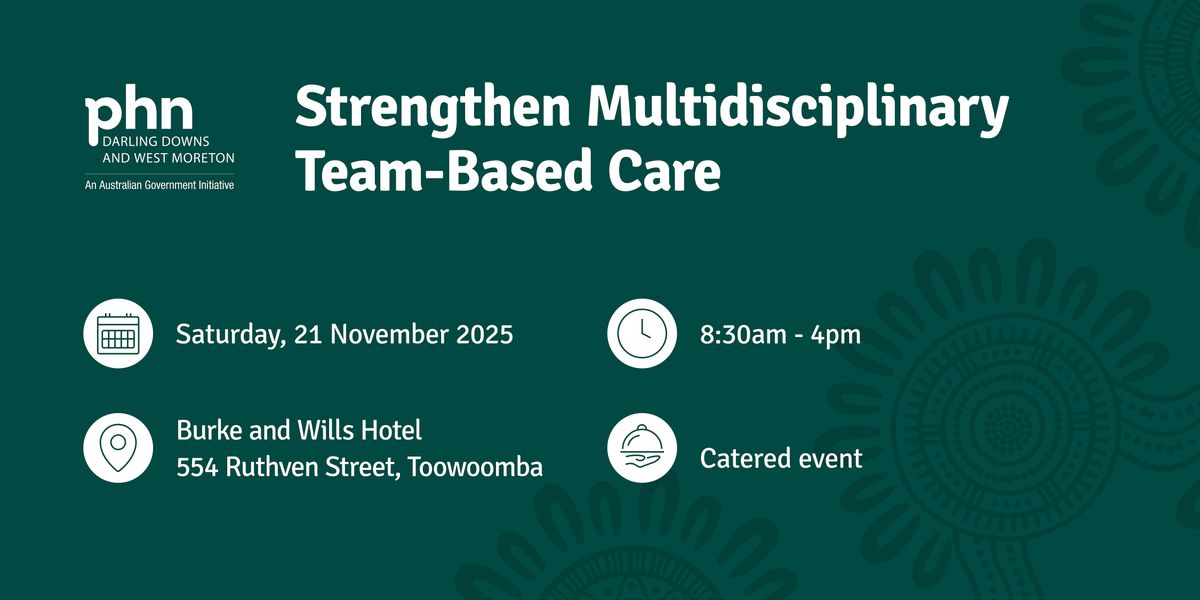 phn
DARLING DOWNS
AND WEST MORETON
An Australian Government Initiative

Strengthen Multidisciplinary Team-Based Care

Saturday, 21 November 2025

8:30am - 4pm

Burke and Wills Hotel
554 Ruthven Street, Toowoomba

Catered event